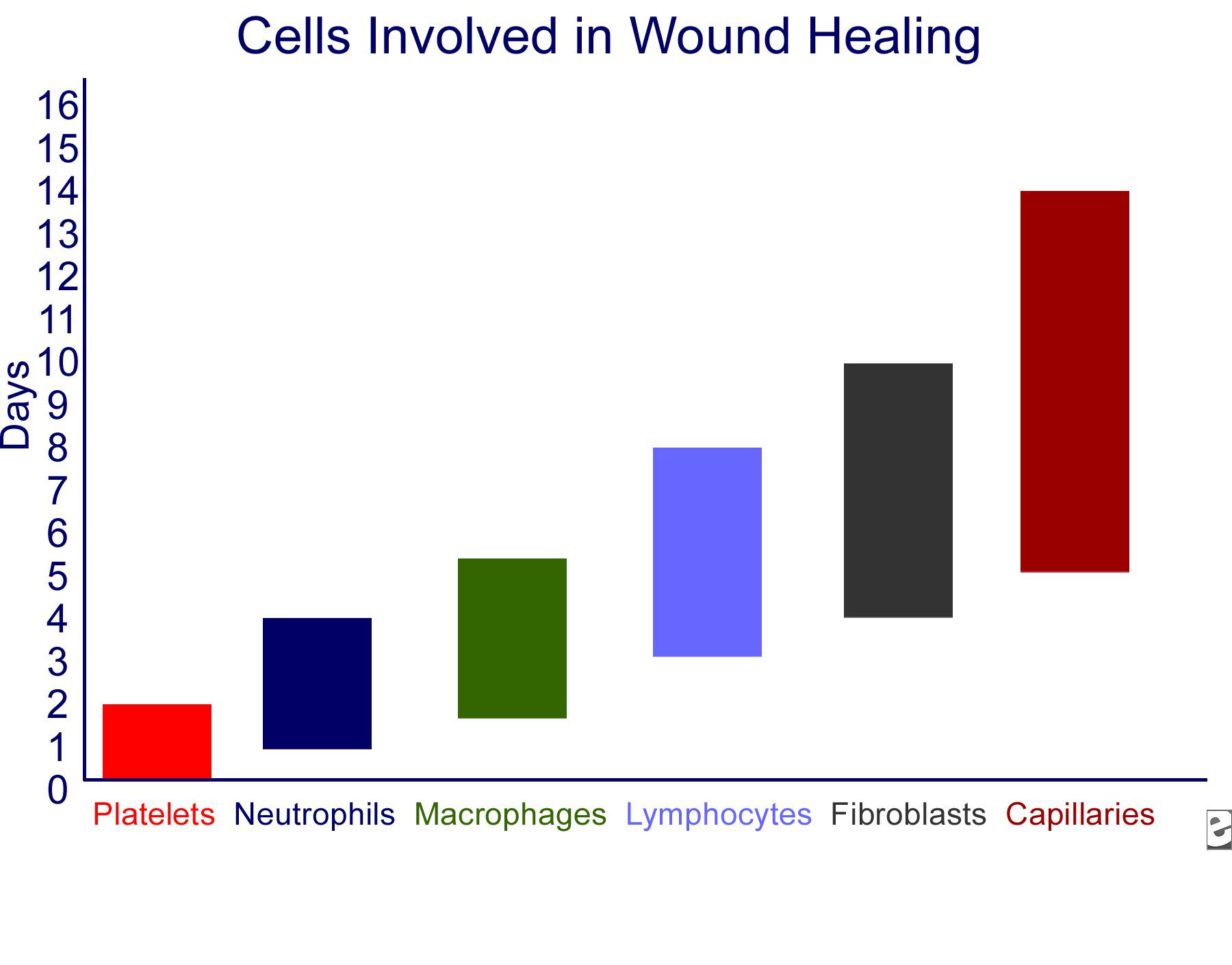 Cells Involved in Wound Healing

Days

16
15
14
13
12
11
10
9
8
7
6
5
4
3
2
1
0

Platelets Neutrophils Macrophages Lymphocytes Fibroblasts Capillaries

e